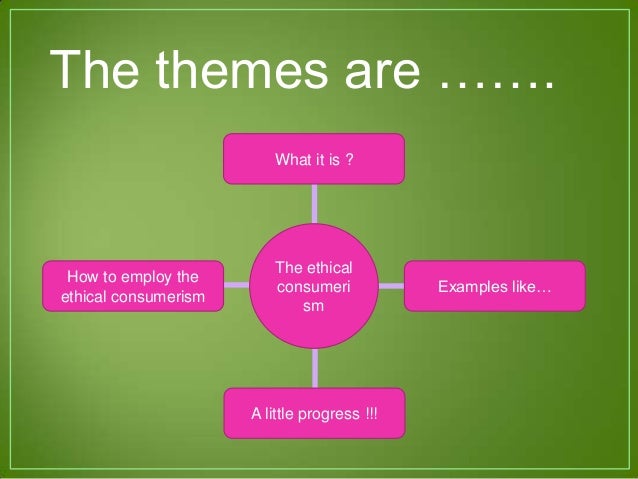 The themes are …….

What it is ?

How to employ the ethical consumerism

The ethical consumeri sm

Examples like…

A little progress !!!